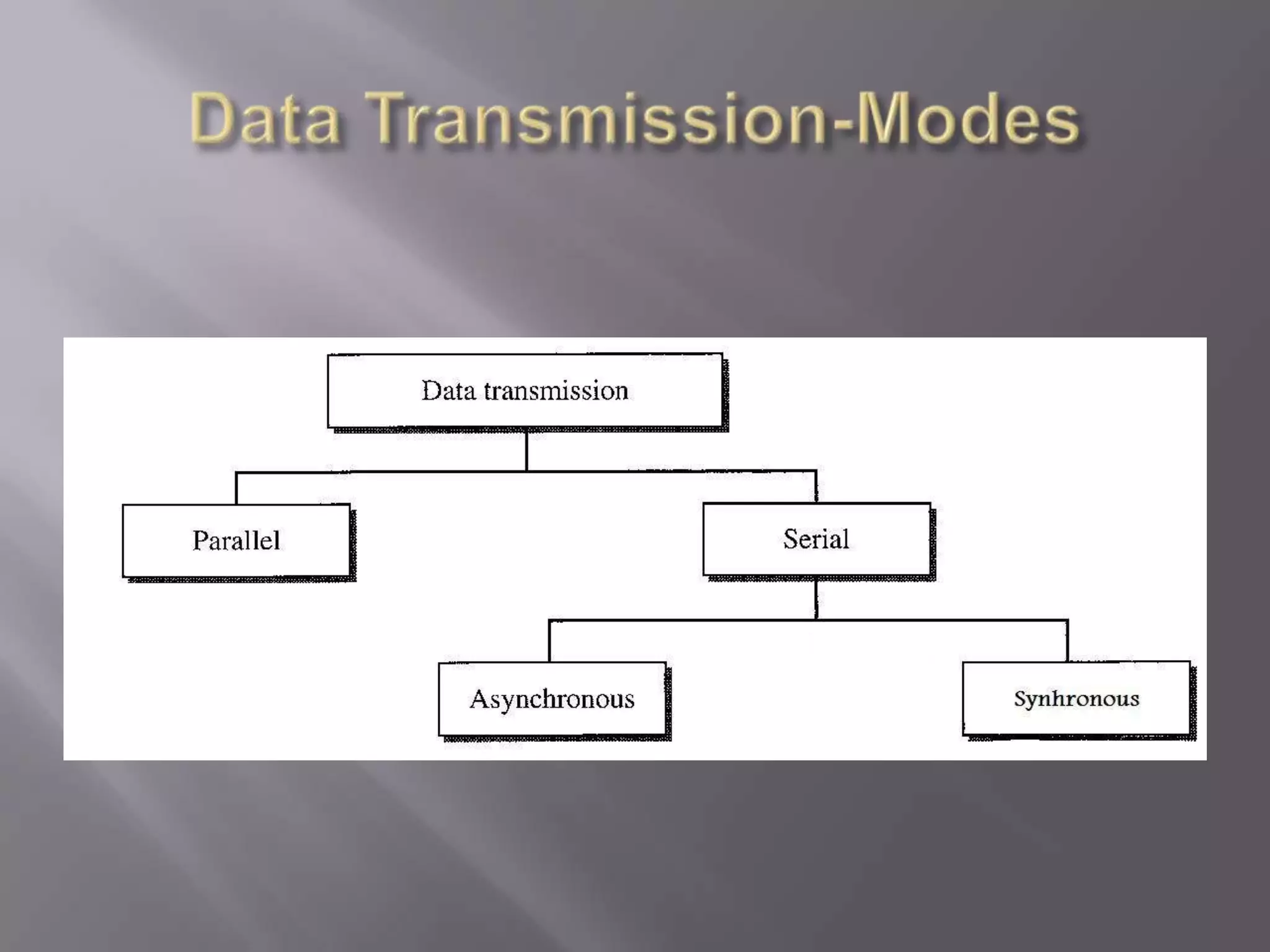 Data Transmission-Modes

Data transmission

Parallel

Serial

Asynchronous

Synhronous